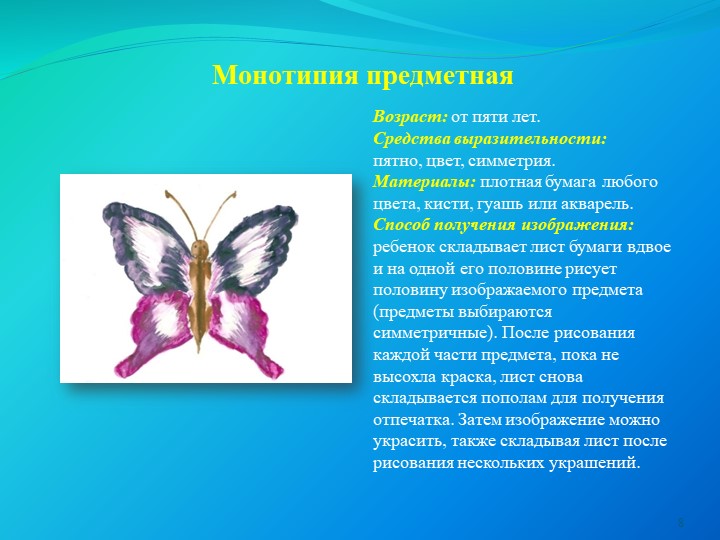 Монотипия предметная

Возраст: от пяти лет.
Средства выразительности: пятно, цвет, симметрия.
Материалы: плотная бумага любого цвета, кисти, гуашь или акварель.
Способ получения изображения: ребенок складывает лист бумаги вдвое и на одной его половине рисует половину изображаемого предмета (предметы выбираются симметричные). После рисования каждой части предмета, пока не высохла краска, лист снова складывается пополам для получения отпечатка. Затем изображение можно украсить, также складывая лист после рисования нескольких украшений.

8